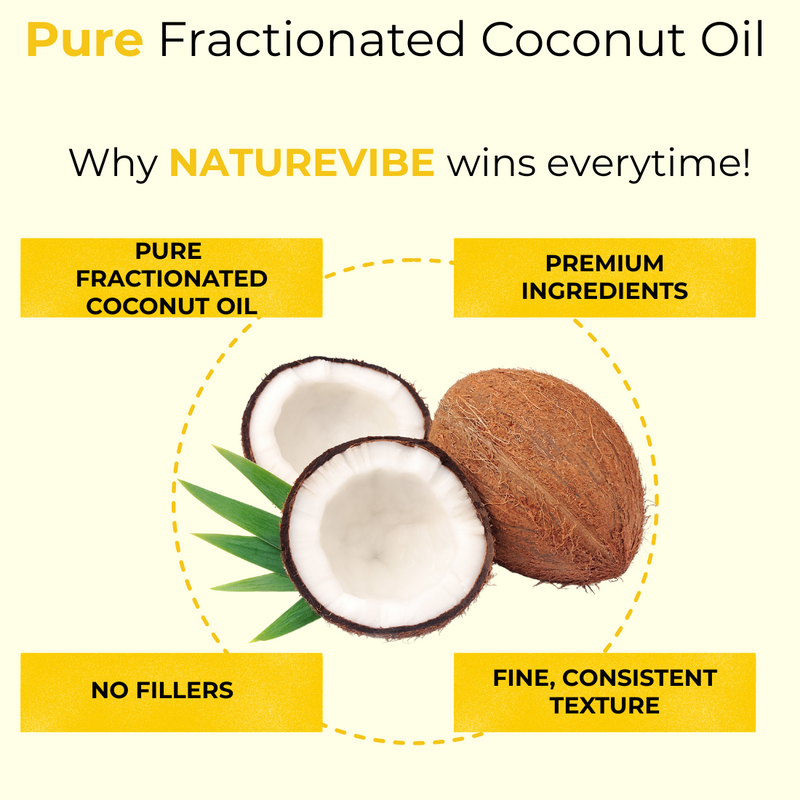 Pure Fractionated Coconut Oil

Why NATUREVIBE wins everytime!

PURE FRACTIONATED COCONUT OIL

PREMIUM INGREDIENTS

NO FILLERS

FINE, CONSISTENT TEXTURE